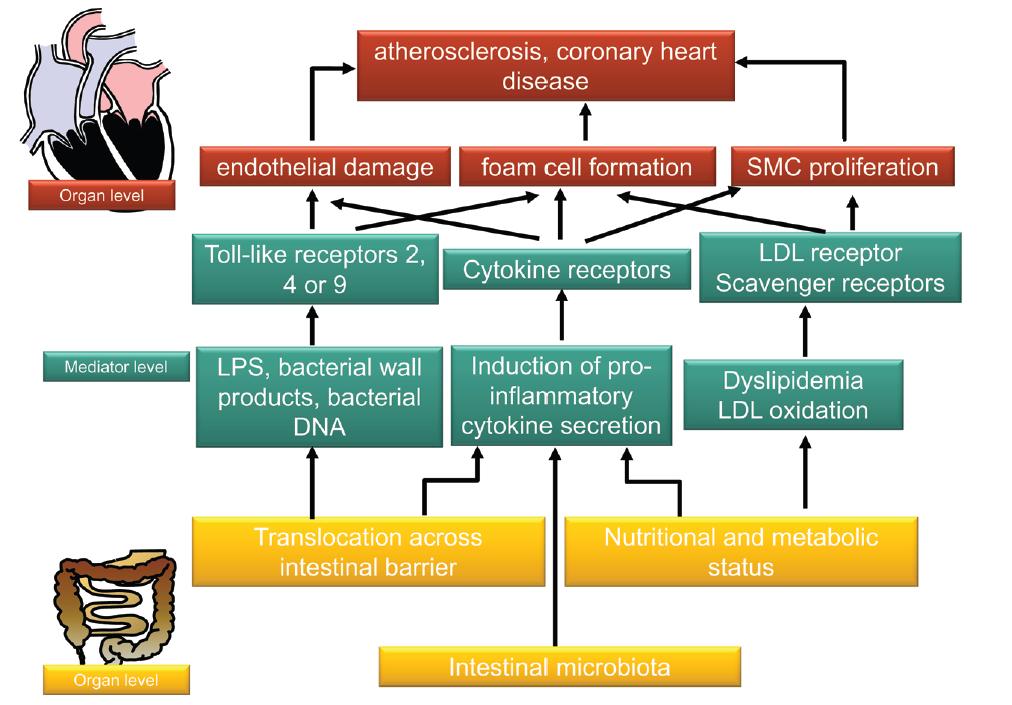 atherosclerosis, coronary heart disease

Organ level

endothelial damage

foam cell formation

SMC proliferation

Toll-like receptors 2, 4 or 9

Cytokine receptors

LDL receptor
Scavenger receptors

Mediator level

LPS, bacterial wall products, bacterial DNA

Induction of pro-inflammatory cytokine secretion

Dyslipidemia
LDL oxidation

Translocation across intestinal barrier

Nutritional and metabolic status

Organ level

Intestinal microbiota